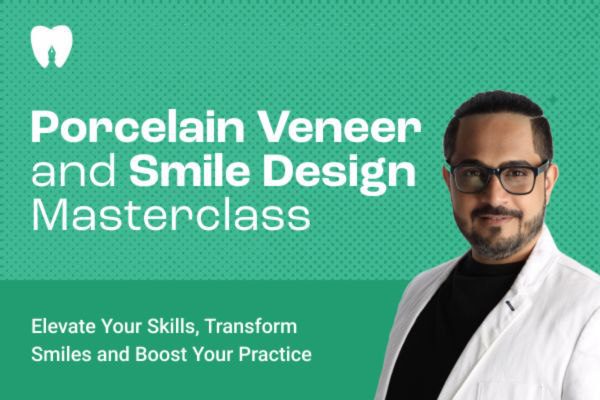 Porcelain Veneer and Smile Design Masterclass

Elevate Your Skills, Transform Smiles and Boost Your Practice